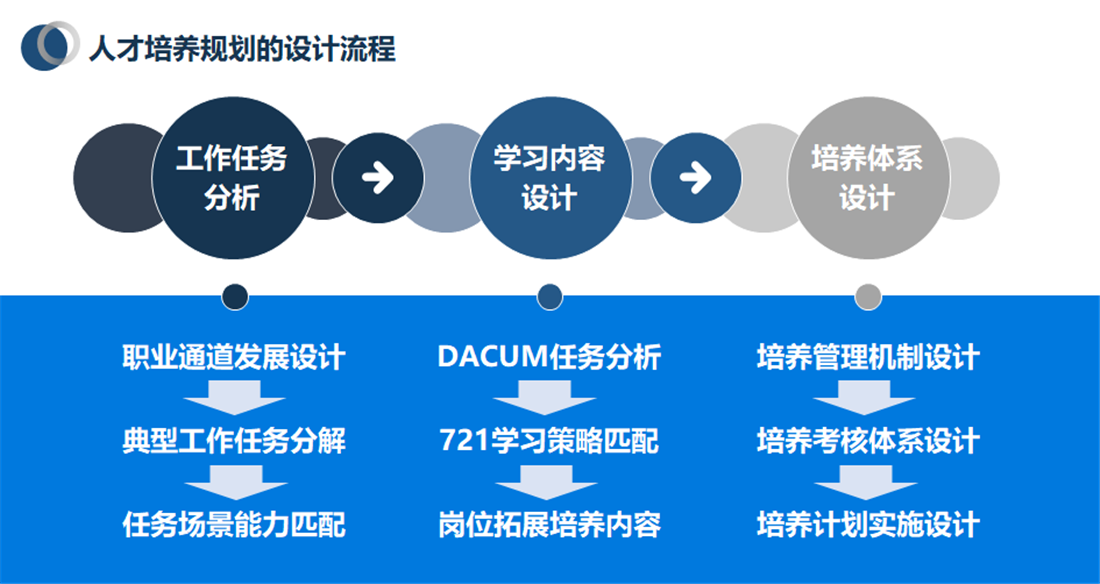 人才培养规划的设计流程

工作任务分析

学习内容设计

培养体系设计

职业通道发展设计
典型工作任务分解
任务场景能力匹配

DACUM任务分析
721学习策略匹配
岗位拓展培养内容

培养管理机制设计
培养考核体系设计
培养计划实施设计